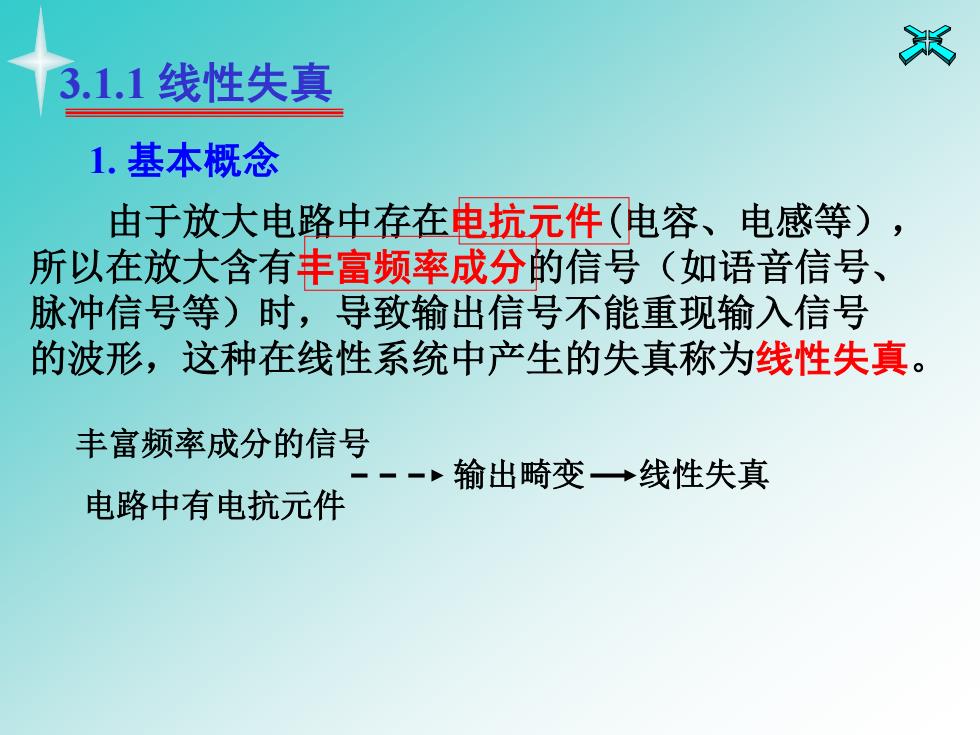 3.1.1 线性失真

1. 基本概念

由于放大电路中存在电抗元件(电容、电感等），所以在放大含有丰富频率成分的信号（如语音信号、脉冲信号等）时，导致输出信号不能重现输入信号的波形，这种在线性系统中产生的失真称为线性失真。

丰富频率成分的信号
电路中有电抗元件
输出畸变
线性失真